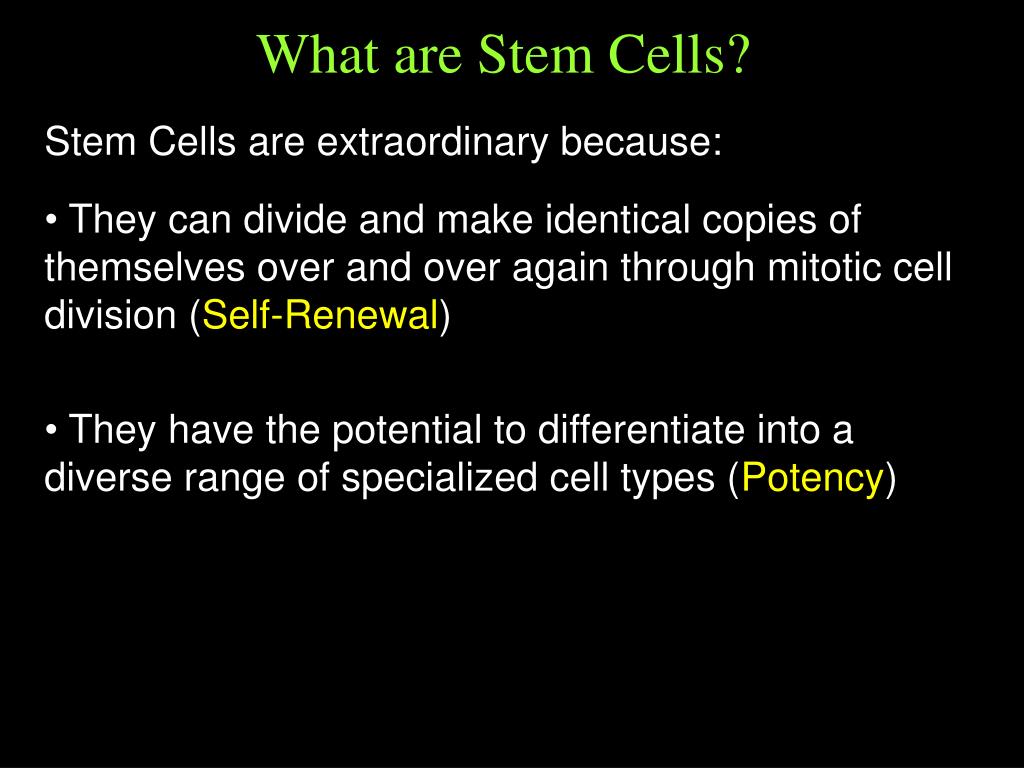 What are Stem Cells?

Stem Cells are extraordinary because:

• They can divide and make identical copies of themselves over and over again through mitotic cell division (Self-Renewal)

• They have the potential to differentiate into a diverse range of specialized cell types (Potency)